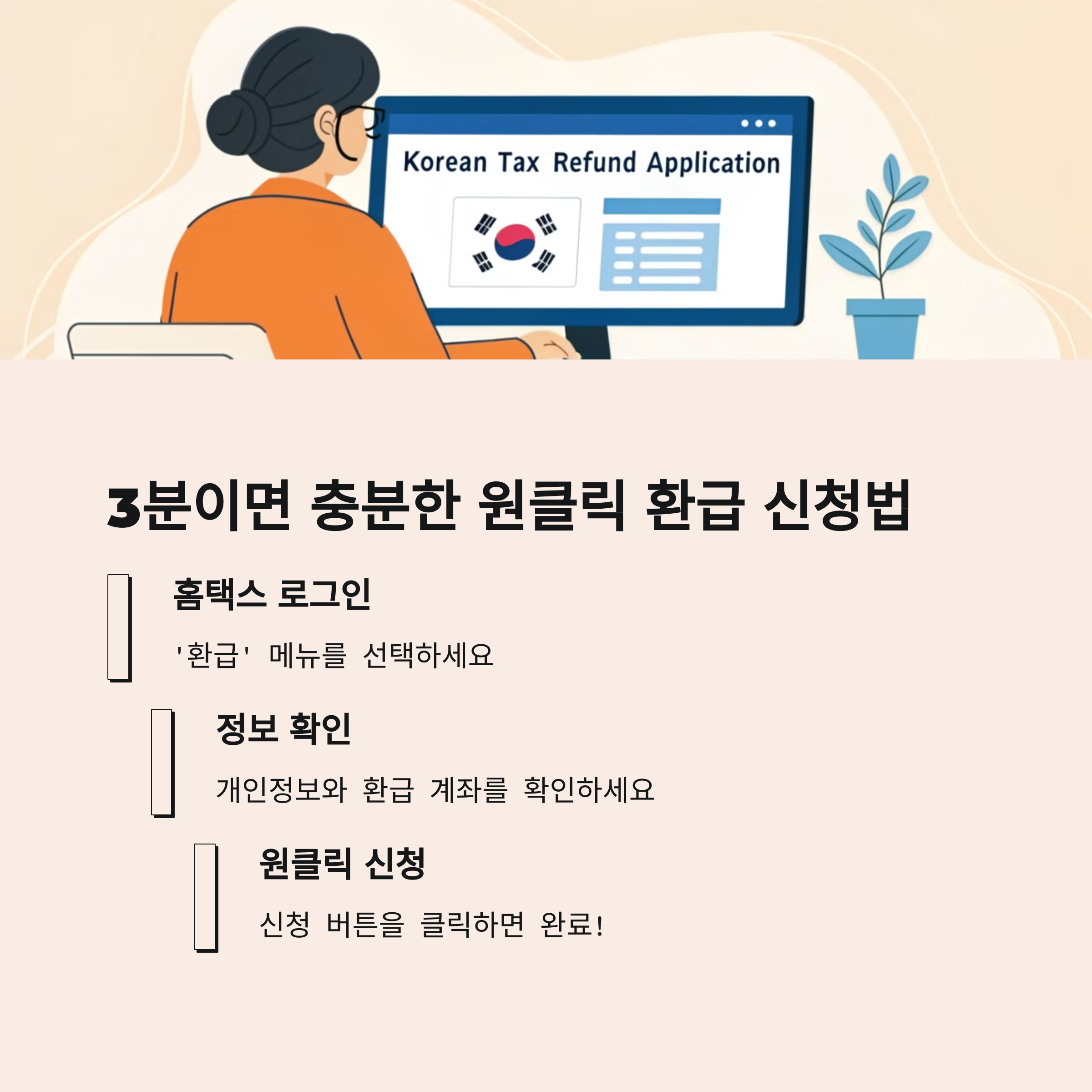 Korean Tax Refund Application

3분이면 충분한 원클릭 환급 신청법

홈택스 로그인

'환급' 메뉴를 선택하세요

정보 확인

개인정보와 환급 계좌를 확인하세요

원클릭 신청

신청 버튼을 클릭하면 완료!